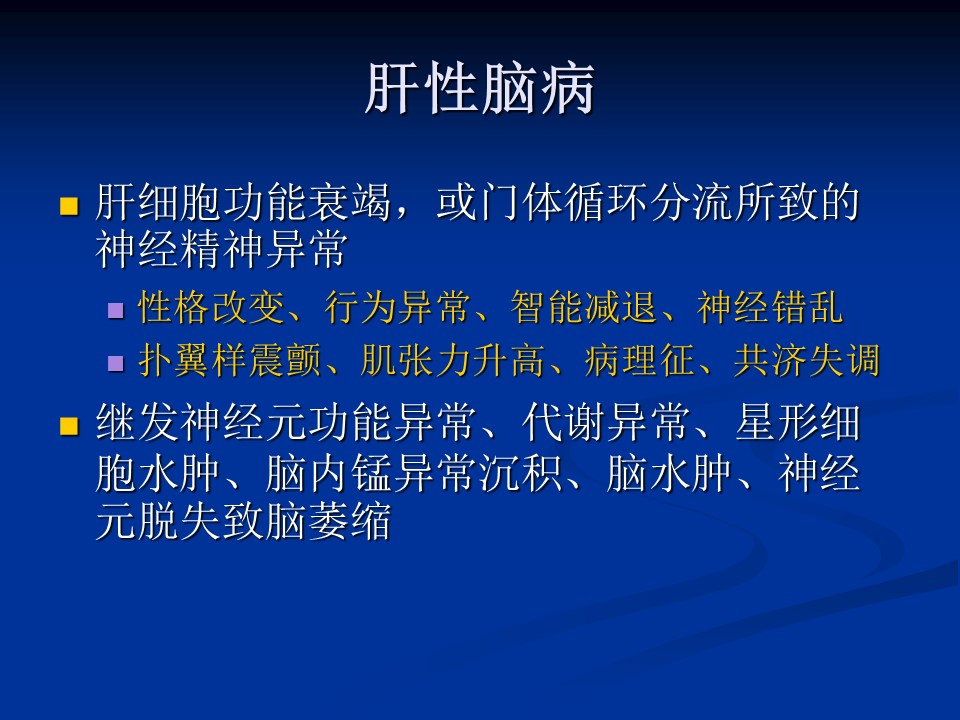 肝性脑病

肝细胞功能衰竭，或门体循环分流所致的神经精神异常

性格改变、行为异常、智能减退、神经错乱

扑翼样震颤、肌张力升高、病理征、共济失调

继发神经元功能异常、代谢异常、星形细胞水肿、脑内锰异常沉积、脑水肿、神经元脱失致脑萎缩